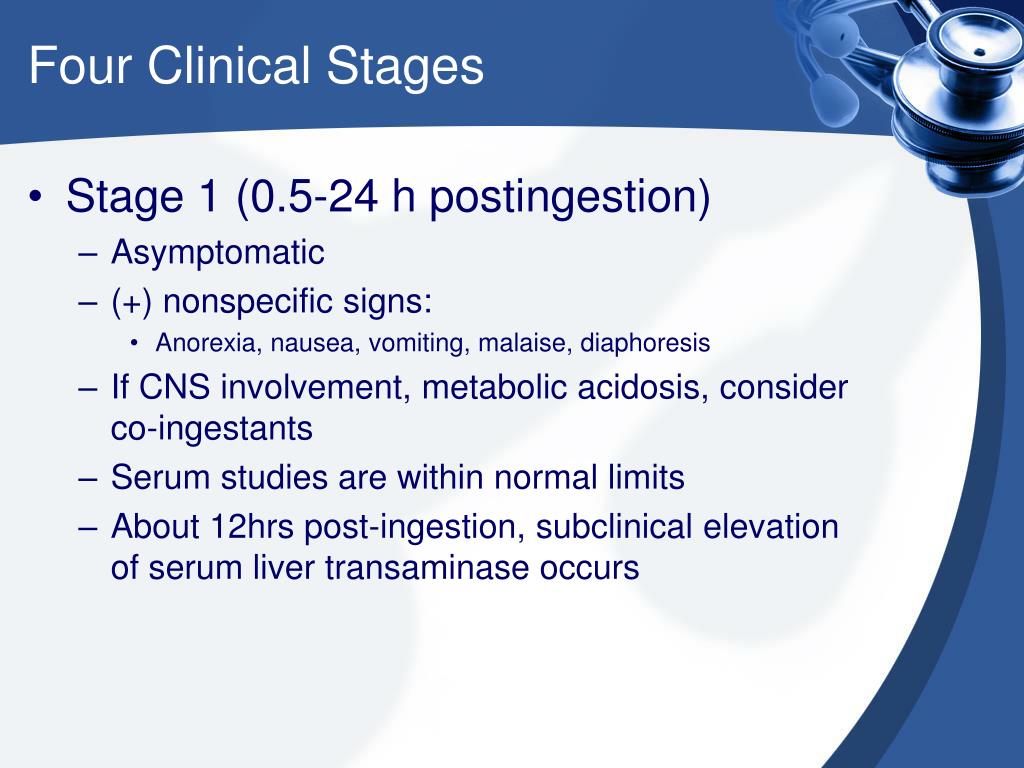 Four Clinical Stages

• Stage 1 (0.5-24 h postingestion)
– Asymptomatic
– (+) nonspecific signs:
• Anorexia, nausea, vomiting, malaise, diaphoresis
– If CNS involvement, metabolic acidosis, consider co-ingestants
– Serum studies are within normal limits
– About 12hrs post-ingestion, subclinical elevation of serum liver transaminase occurs